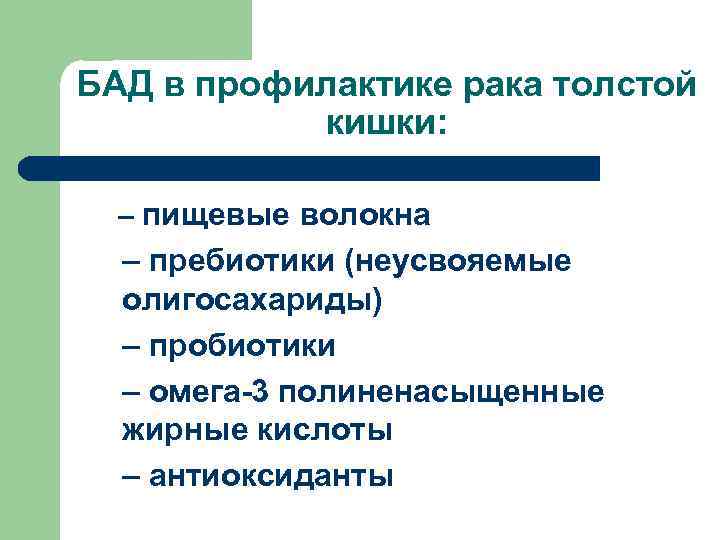 БАД в профилактике рака толстой кишки:

– пищевые волокна
– пребиотики (неусвояемые олигосахариды)
– пробиотики
– омега-3 полиненасыщенные жирные кислоты
– антиоксиданты